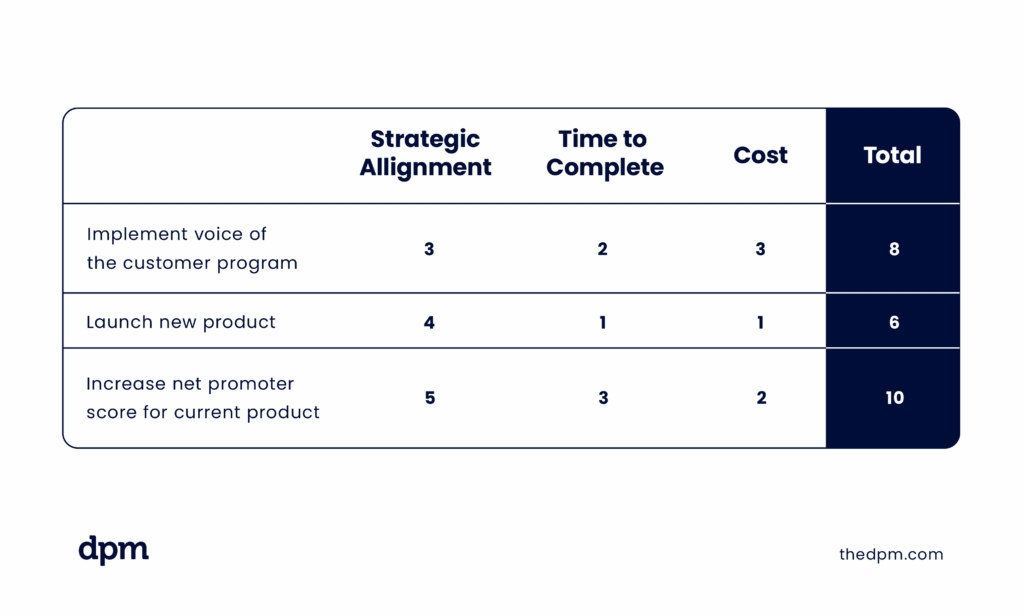 | | Strategic Allignment | Time to Complete | Cost | Total |
|---|---|---|---|---|
| Implement voice of the customer program | 3 | 2 | 3 | 8 |
| Launch new product | 4 | 1 | 1 | 6 |
| Increase net promoter score for current product | 5 | 3 | 2 | 10 |

dpm

thedpm.com